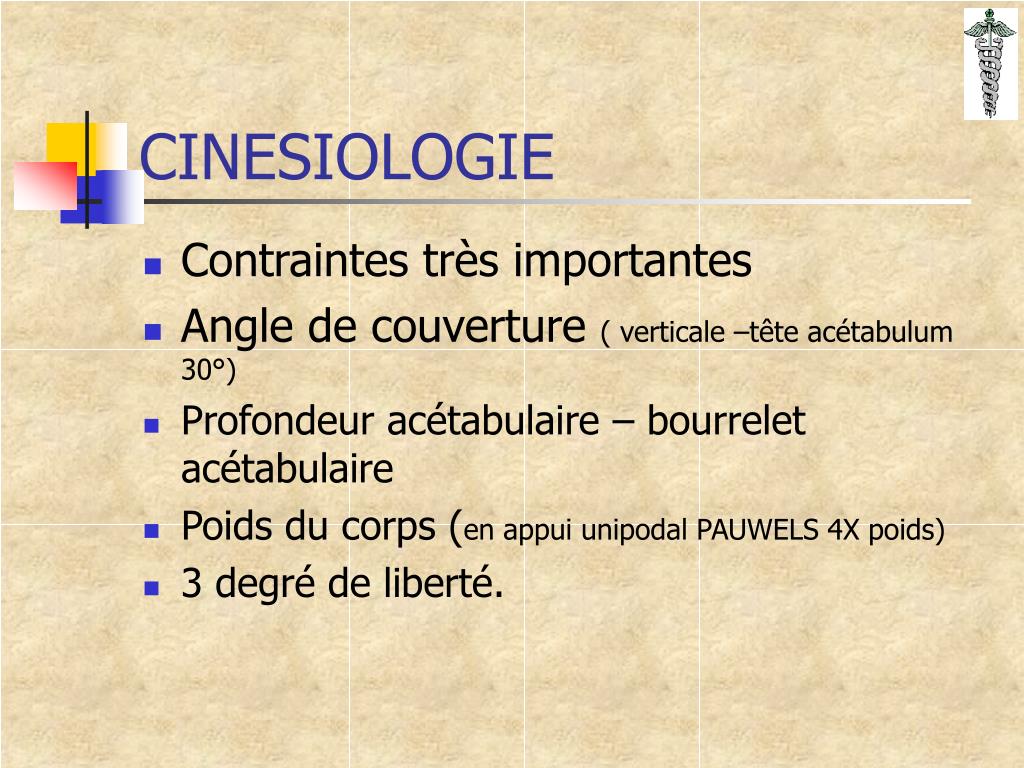 CINESIOLOGIE

- Contraintes très importantes
- Angle de couverture ( verticale –tête acétabulum 30°)
- Profondeur acétabulaire – bourrelet acétabulaire
- Poids du corps (en appui unipodal PAUWELS 4X poids)
- 3 degré de liberté.